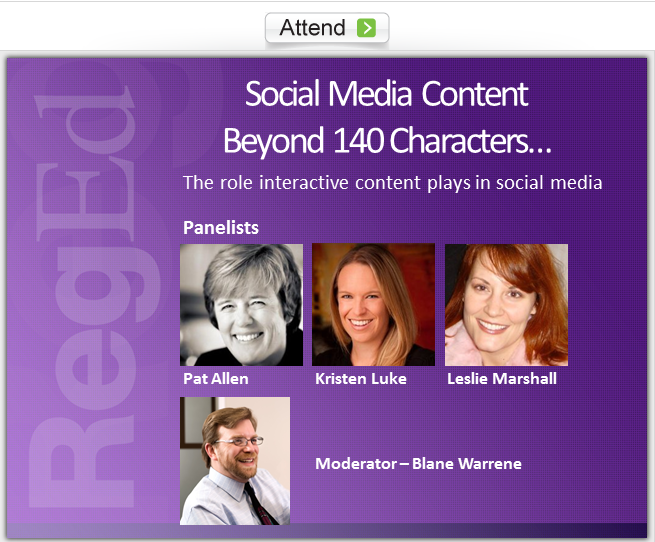 Attend

RegEd

Social Media Content
Beyond 140 Characters…

The role interactive content plays in social media

Panelists

Pat Allen

Kristen Luke

Leslie Marshall

Moderator – Blane Warrene